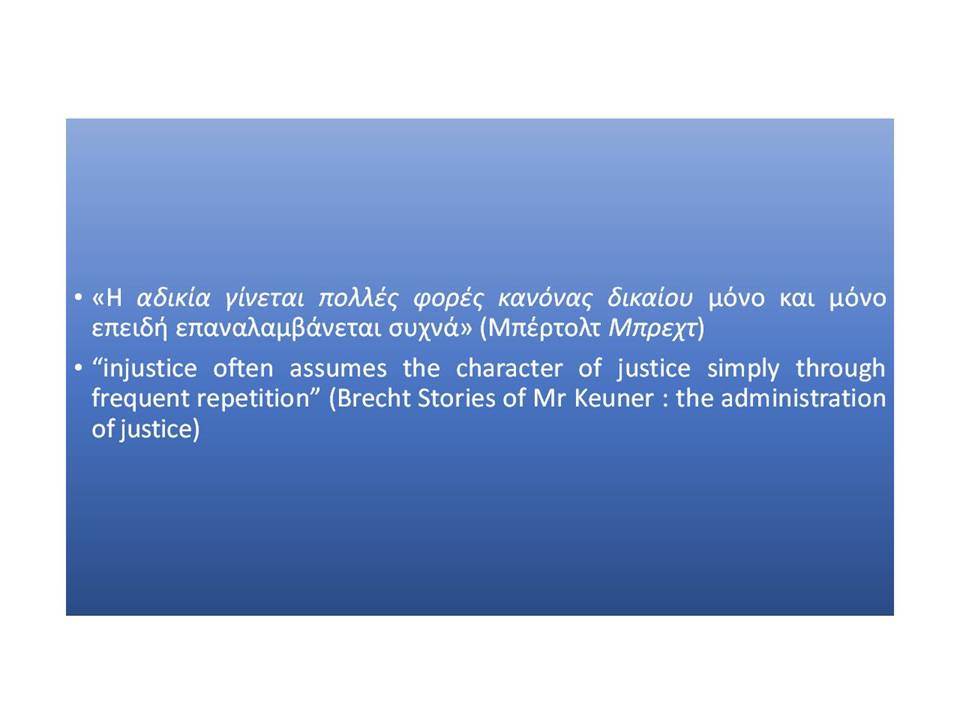 • «Η αδικία γίνεται πολλές φορές κανόνας δικαίου μόνο και μόνο επειδή επαναλαμβάνεται συχνά» (Μπέρτολτ Μπρεχτ)

• “injustice often assumes the character of justice simply through frequent repetition” (Brecht Stories of Mr Keuner : the administration of justice)